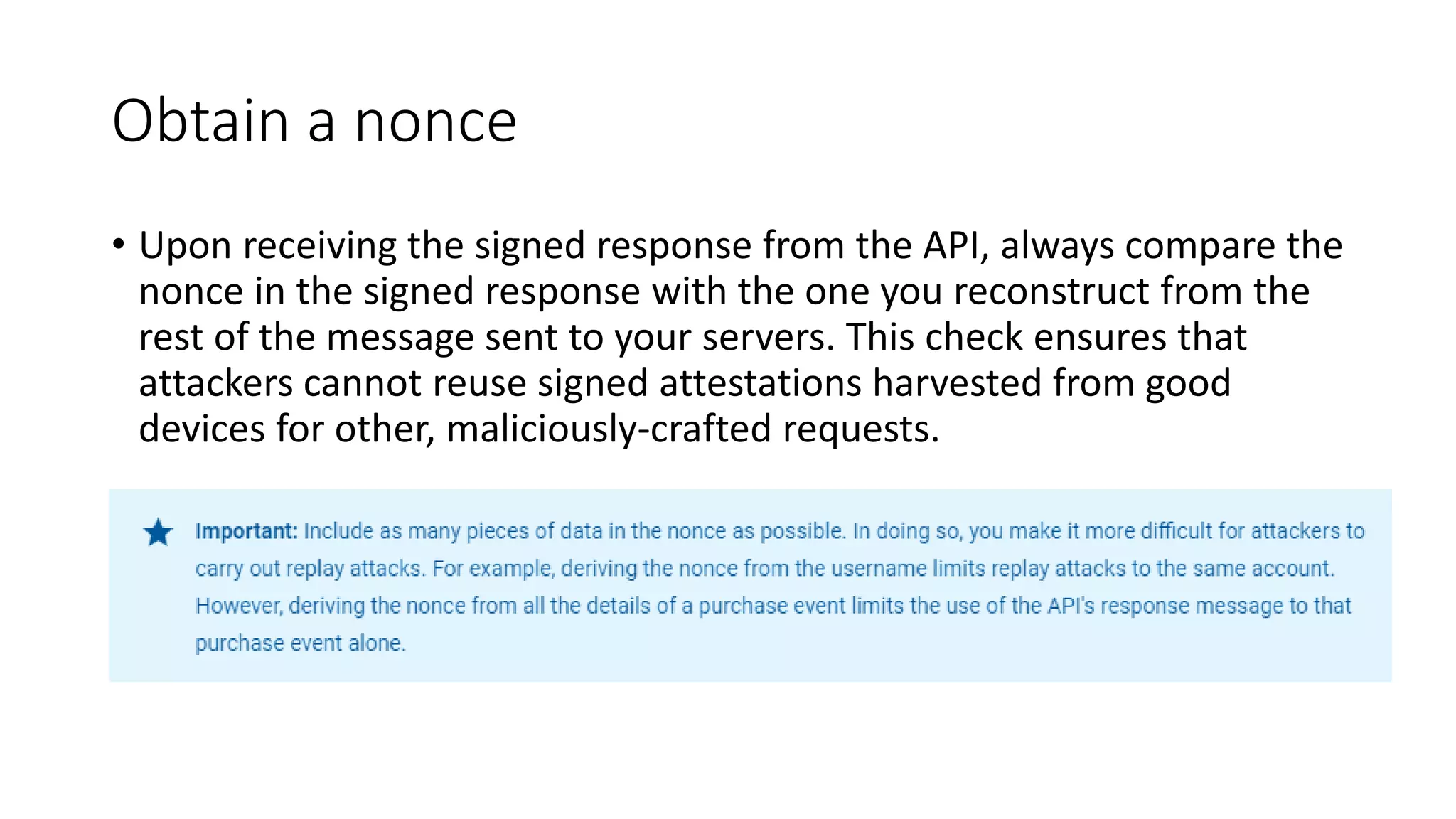 Obtain a nonce

• Upon receiving the signed response from the API, always compare the nonce in the signed response with the one you reconstruct from the rest of the message sent to your servers. This check ensures that attackers cannot reuse signed attestations harvested from good devices for other, maliciously-crafted requests.

Important: Include as many pieces of data in the nonce as possible. In doing so, you make it more difficult for attackers to carry out replay attacks. For example, deriving the nonce from the username limits replay attacks to the same account. However, deriving the nonce from all the details of a purchase event limits the use of the API's response message to that purchase event alone.